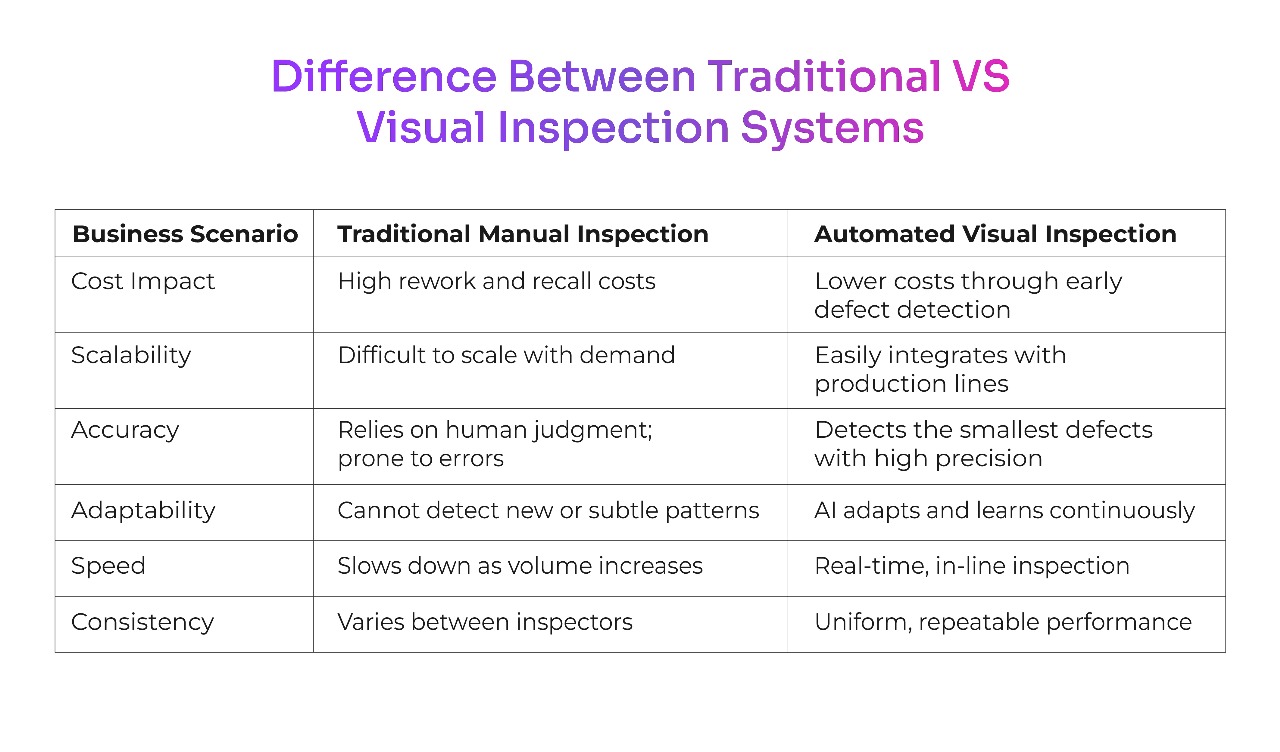 Difference Between Traditional VS Visual Inspection Systems

| Business Scenario | Traditional Manual Inspection | Automated Visual Inspection |
|---|---|---|
| Cost Impact | High rework and recall costs | Lower costs through early defect detection |
| Scalability | Difficult to scale with demand | Easily integrates with production lines |
| Accuracy | Relies on human judgment; prone to errors | Detects the smallest defects with high precision |
| Adaptability | Cannot detect new or subtle patterns | AI adapts and learns continuously |
| Speed | Slows down as volume increases | Real-time, in-line inspection |
| Consistency | Varies between inspectors | Uniform, repeatable performance |